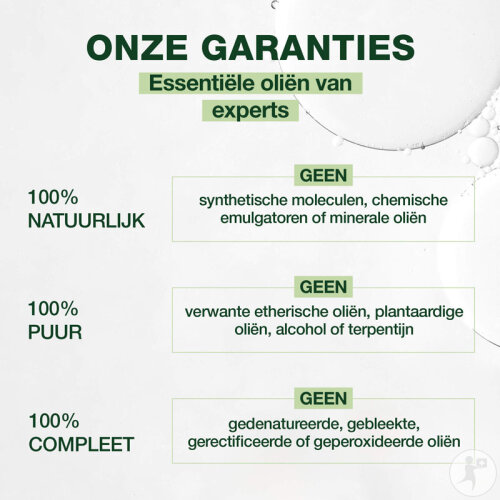 ONZE GARANTIES

Essentiële oliën van experts

100% NATUURLIJK

GEEN

synthetische moleculen, chemische emulgatoren of minerale oliën

100% PUUR

GEEN

verwante etherische oliën, plantaardige oliën, alcohol of terpentijn

100% COMPLEET

GEEN

gedenatureerde, gebleekte, gerectificeerde of geperoxideerde oliën